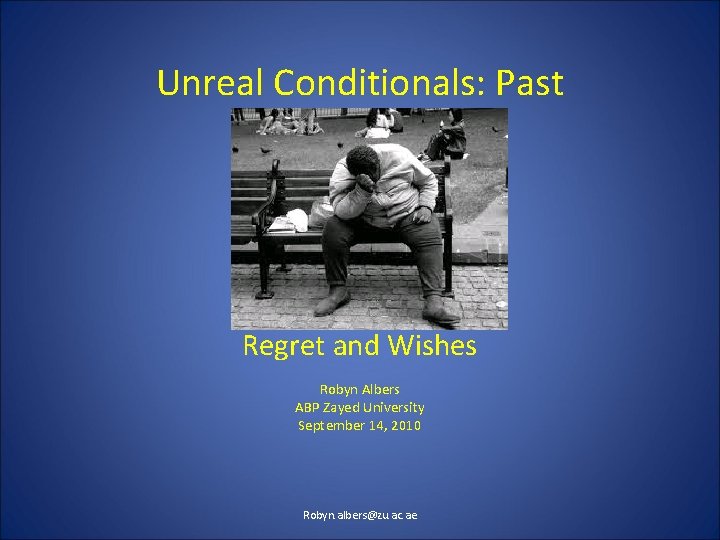 Unreal Conditionals: Past

Regret and Wishes

Robyn Albers
ABP Zayed University
September 14, 2010

Robyn.albers@zu.ac.ae